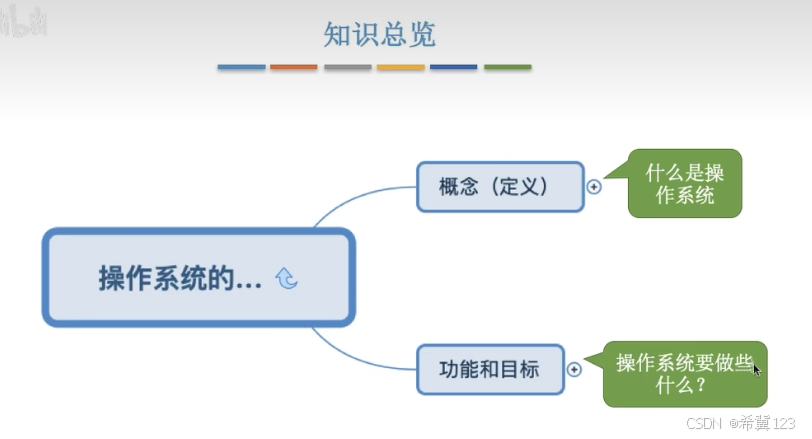 知识总览

操作系统的...

概念（定义）

什么是操作系统

功能和目标

操作系统要做些什么？

CSDN @希冀123